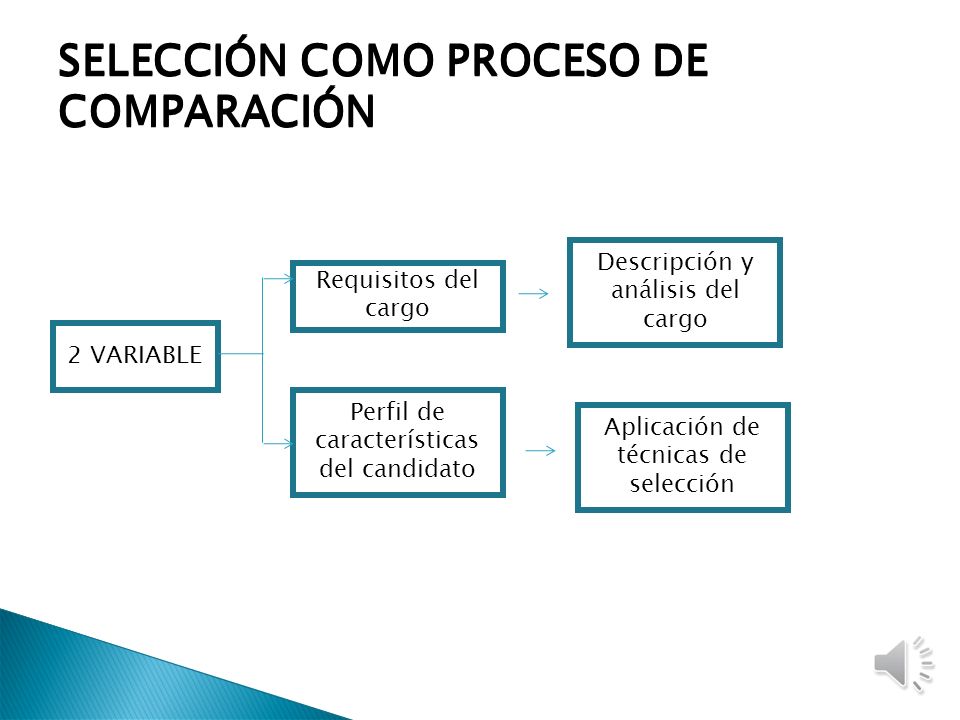 SELECCIÓN COMO PROCESO DE COMPARACIÓN

2 VARIABLE

Requisitos del cargo

Descripción y análisis del cargo

Perfil de características del candidato

Aplicación de técnicas de selección